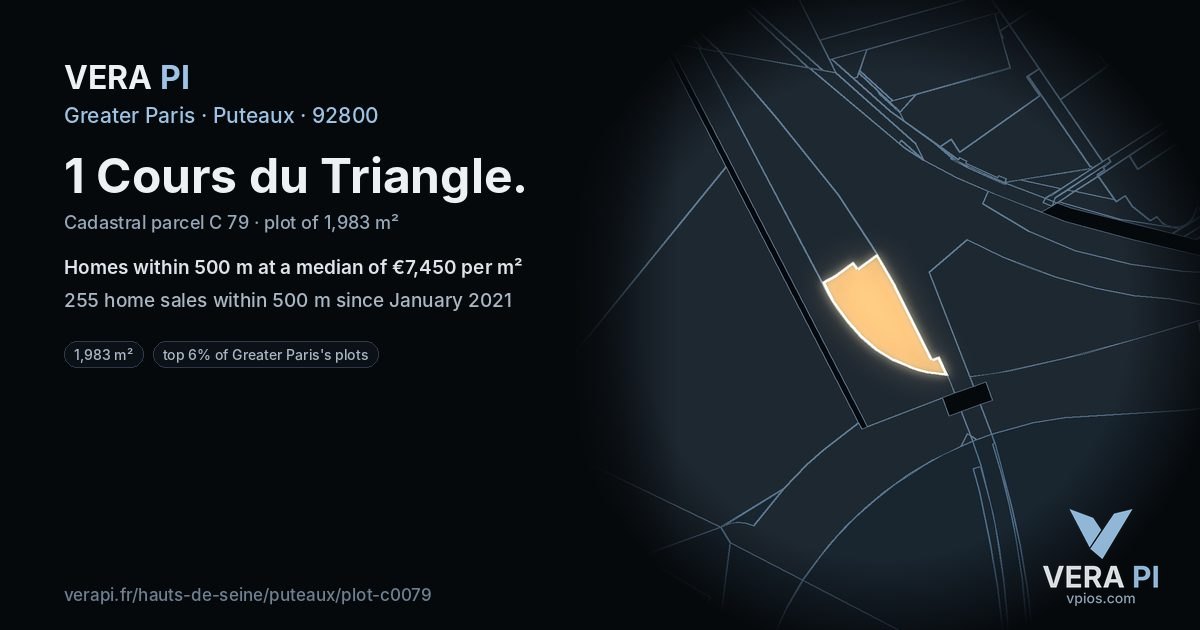 VERA PI

Greater Paris · Puteaux · 92800

1 Cours du Triangle.

Cadastral parcel C 79 · plot of 1,983 m²

Homes within 500 m at a median of €7,450 per m²

255 home sales within 500 m since January 2021

1,983 m²

top 6% of Greater Paris's plots

verapi.fr/hauts-de-seine/puteaux/plot-c0079

VERA PI
vpios.com